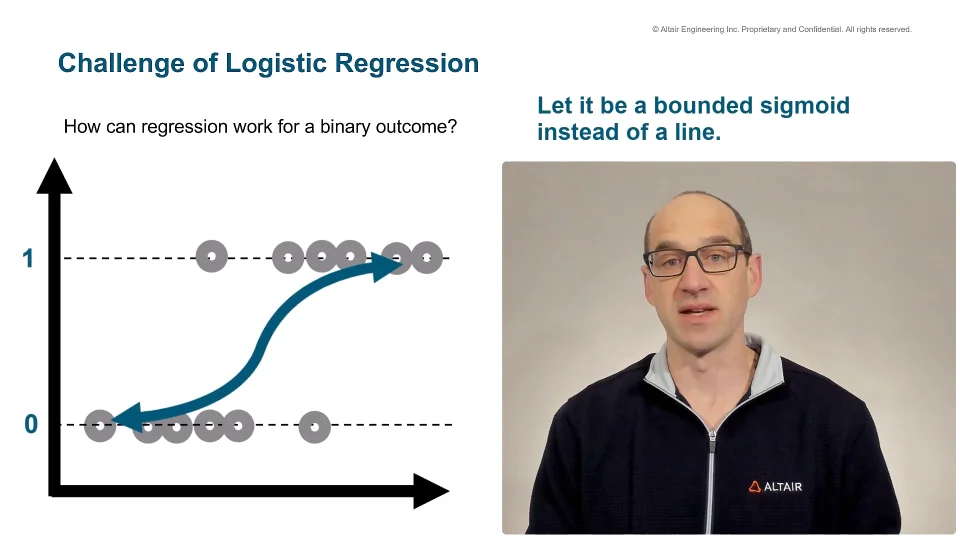 © Altair Engineering Inc. Proprietary and Confidential. All rights reserved.

Challenge of Logistic Regression

How can regression work for a binary outcome?

Let it be a bounded sigmoid instead of a line.

1

0

ALTAIR